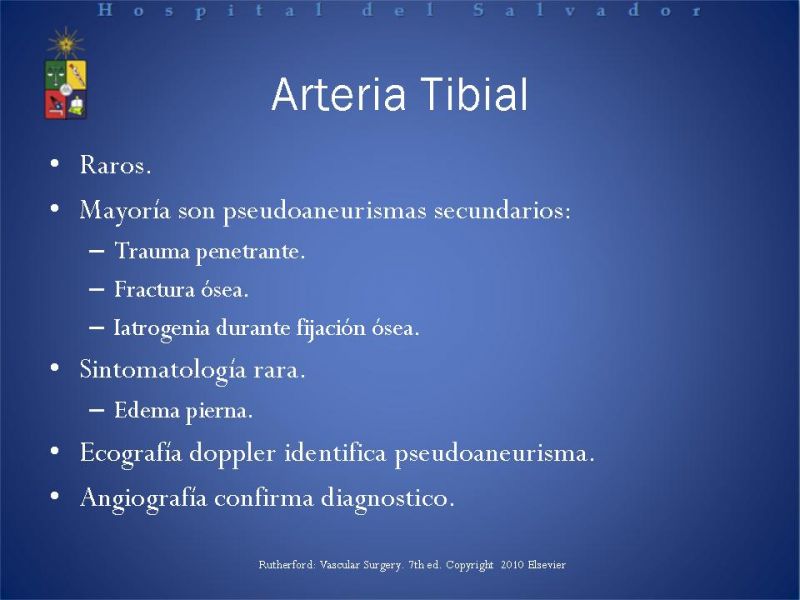 Hospital del Salvador

Arteria Tibial

• Raros.
• Mayoría son pseudoaneurismas secundarios:
– Trauma penetrante.
– Fractura ósea.
– Iatrogenia durante fijación ósea.
• Sintomatología rara.
– Edema pierna.
• Ecografía doppler identifica pseudoaneurisma.
• Angiografía confirma diagnostico.

Rutherford: Vascular Surgery. 7th ed. Copyright 2010 Elsevier